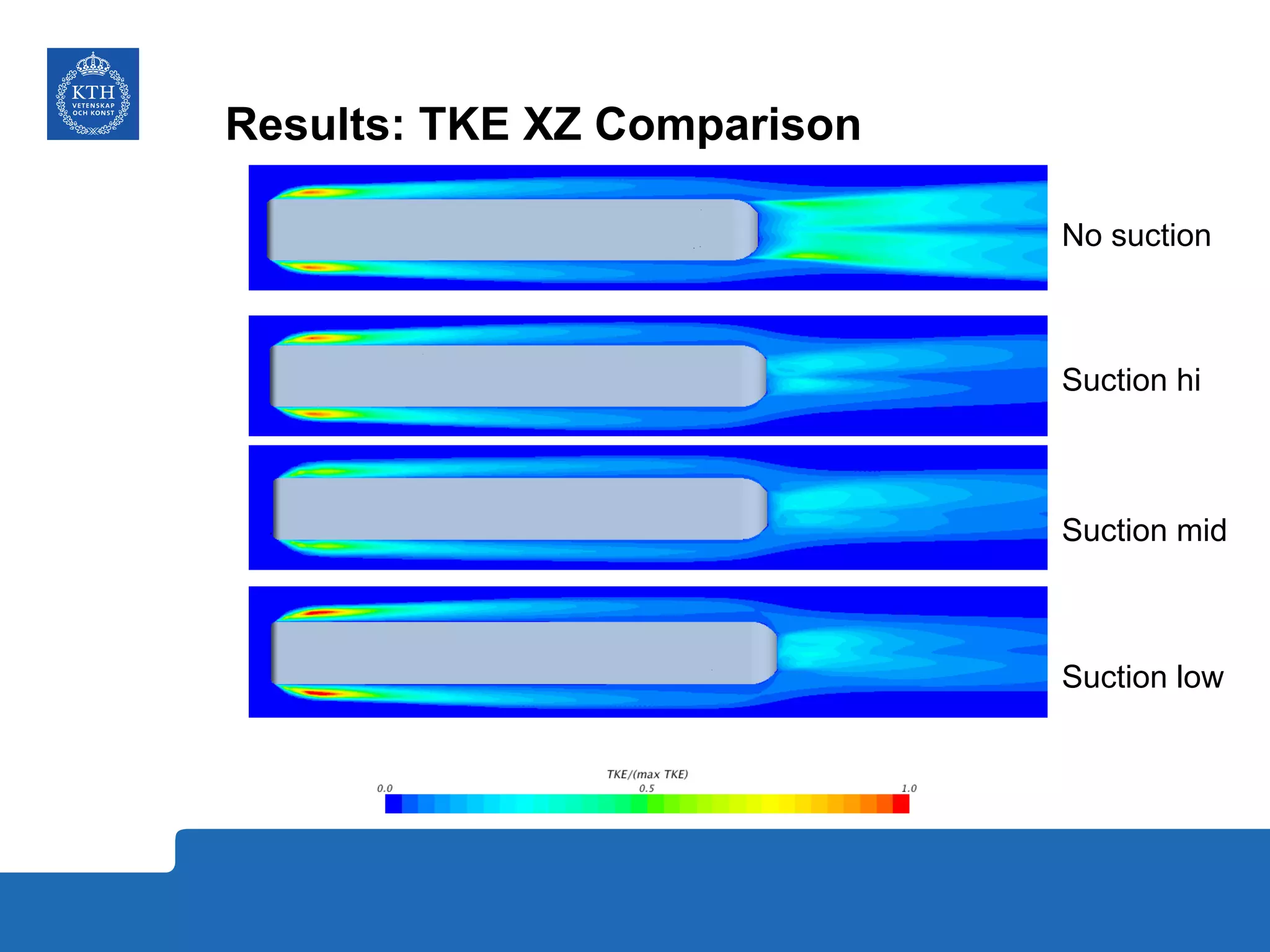 KTH
VETENSKAP OCH KONST

Results: TKE XZ Comparison

No suction

Suction hi

Suction mid

Suction low

TKE/(max TKE)
0.0
0.5
1.0